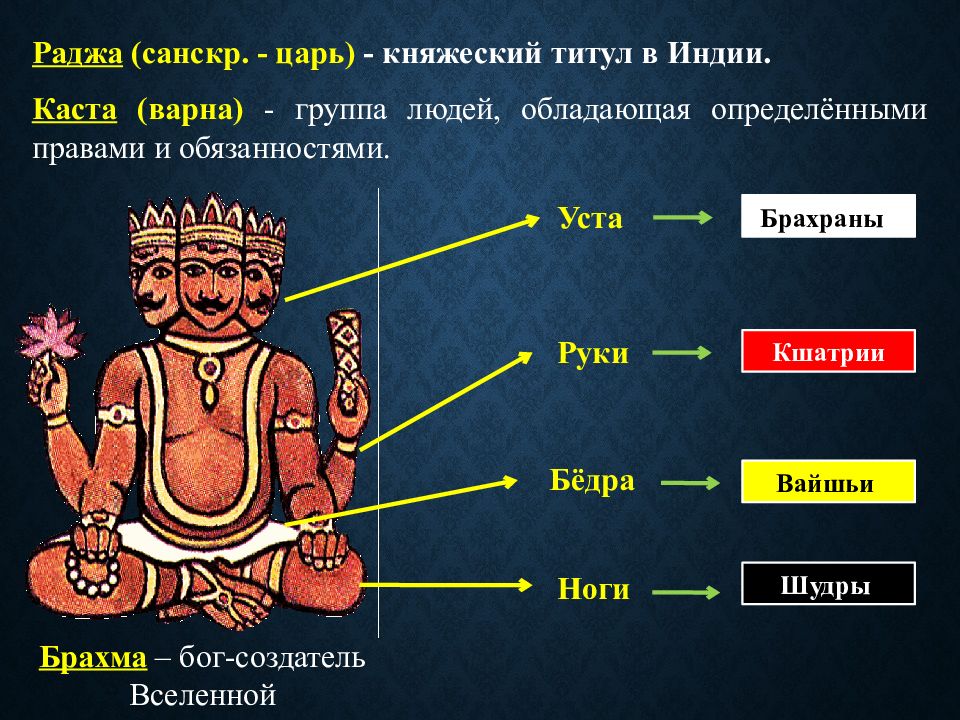 Раджа (санскр. - царь) - княжеский титул в Индии.

Каста (варна) - группа людей, обладающая определёнными правами и обязанностями.

Уста

Брахраны

Руки

Кшатрии

Бёдра

Вайшьи

Ноги

Шудры

Брахма – бог-создатель Вселенной